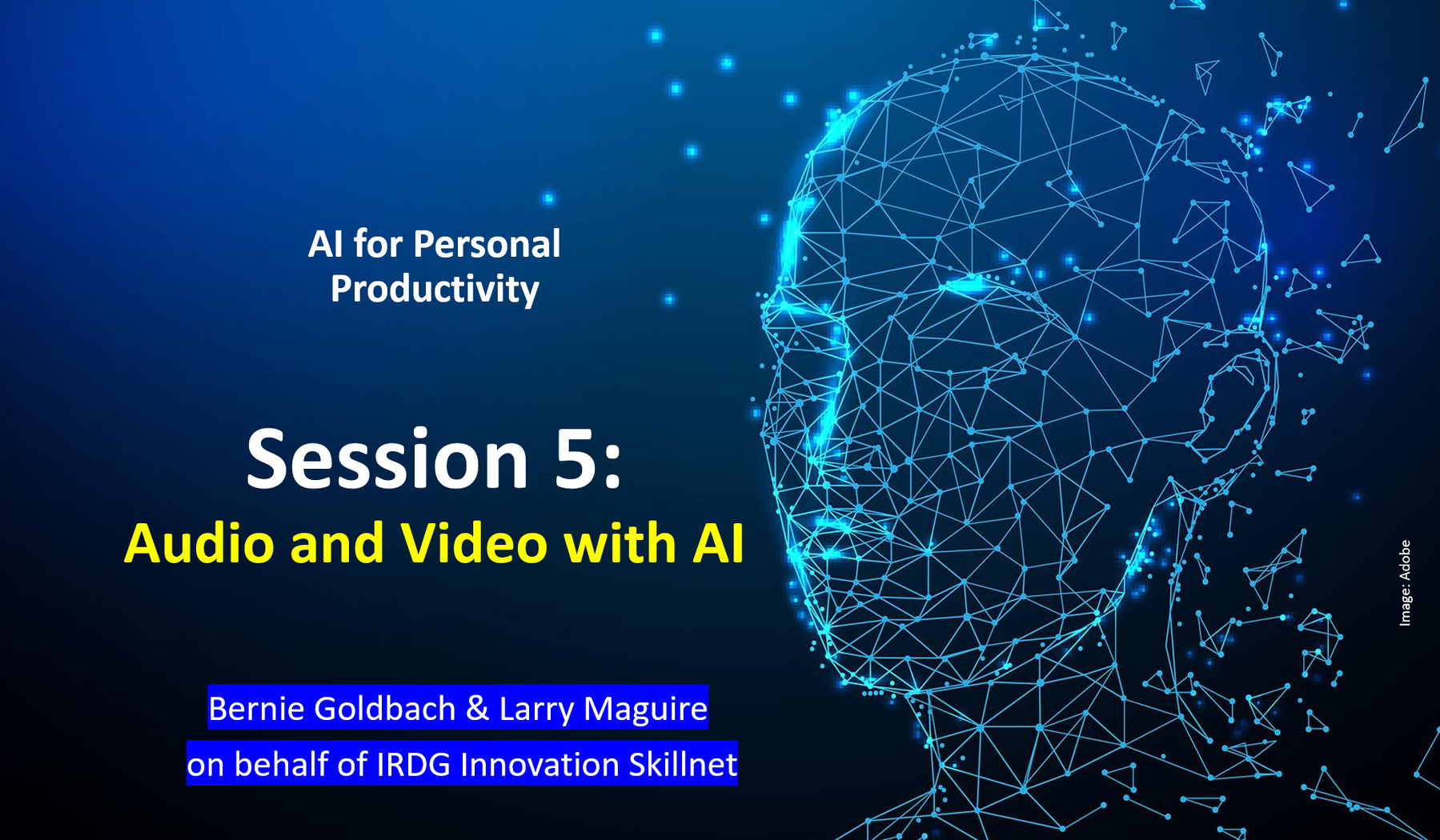 AI for Personal Productivity

Session 5:
Audio and Video with AI

Bernie Goldbach & Larry Maguire
on behalf of IRDG Innovation Skillnet

Image: Adobe